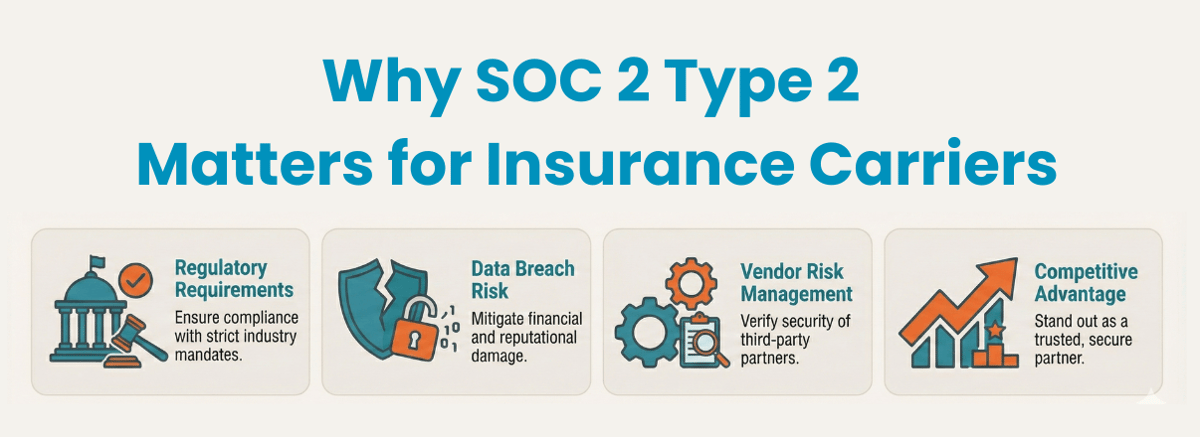 Why SOC 2 Type 2 Matters for Insurance Carriers

Regulatory Requirements
Ensure compliance with strict industry mandates.

Data Breach Risk
Mitigate financial and reputational damage.

Vendor Risk Management
Verify security of third-party partners.

Competitive Advantage
Stand out as a trusted, secure partner.